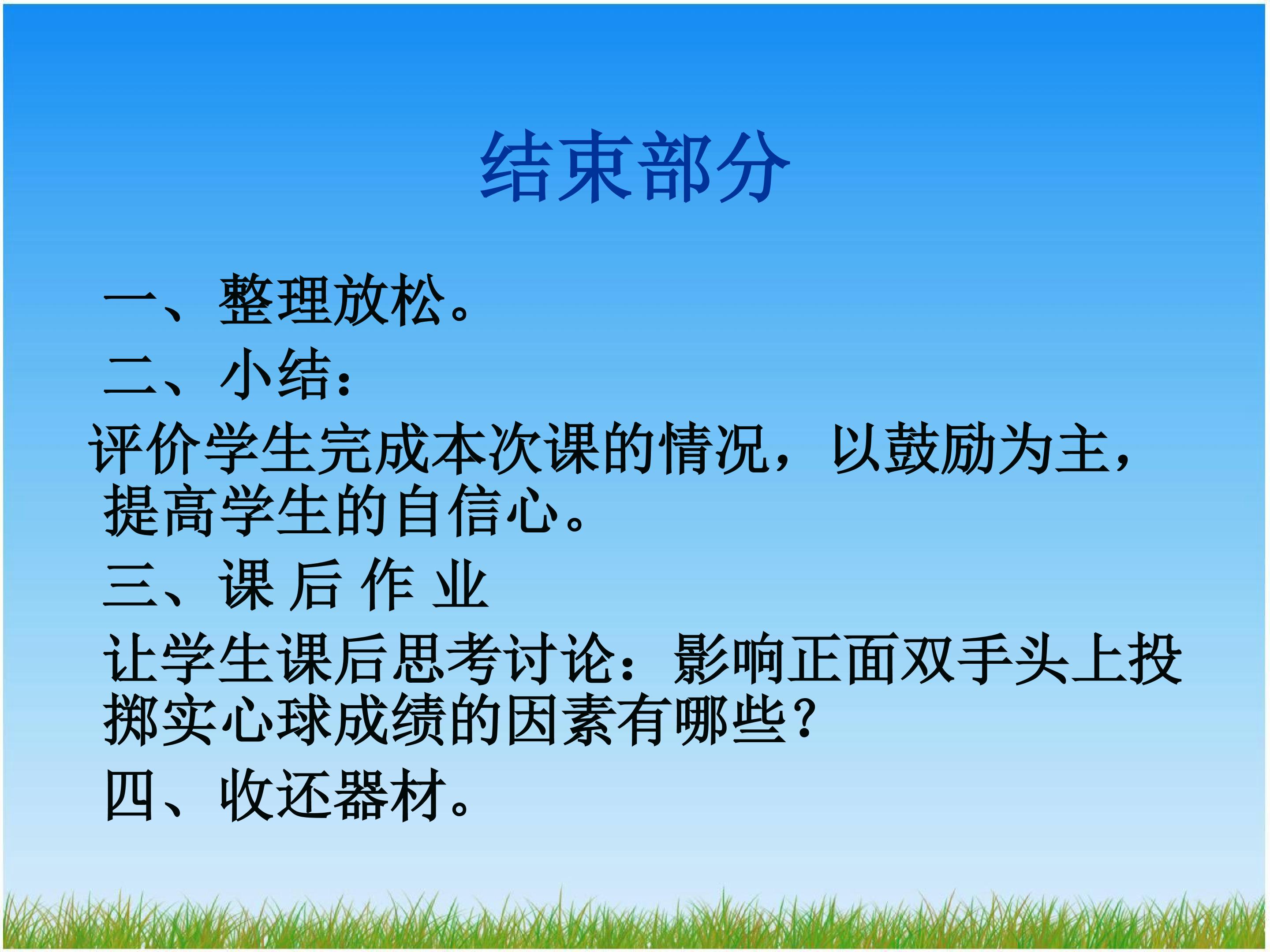 结束部分

一、整理放松。

二、小结：

评价学生完成本次课的情况，以鼓励为主，提高学生的自信心。

三、课 后 作 业

让学生课后思考讨论：影响正面双手头上投掷实心球成绩的因素有哪些？

四、收还器材。